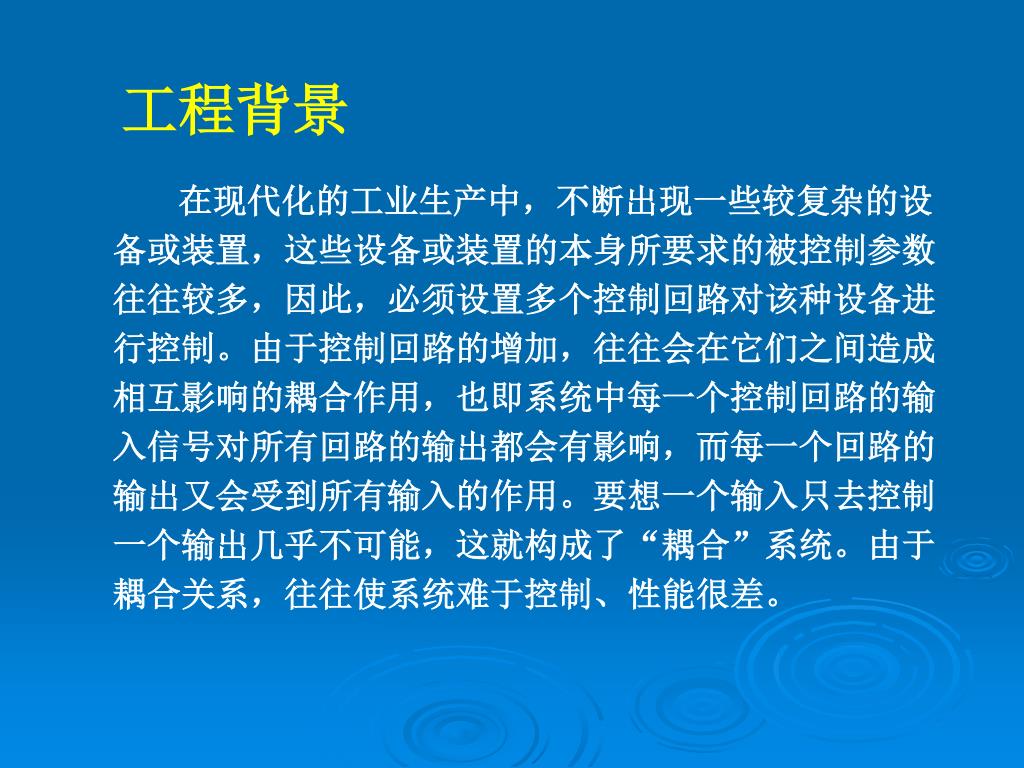 工程背景

在现代化的工业生产中，不断出现一些较复杂的设备或装置，这些设备或装置的本身所要求的被控制参数往往较多，因此，必须设置多个控制回路对该种设备进行控制。由于控制回路的增加，往往会在它们之间造成相互影响的耦合作用，也即系统中每一个控制回路的输入信号对所有回路的输出都会有影响，而每一个回路的输出又会受到所有输入的作用。要想一个输入只去控制一个输出几乎不可能，这就构成了“耦合”系统。由于耦合关系，往往使系统难于控制、性能很差。